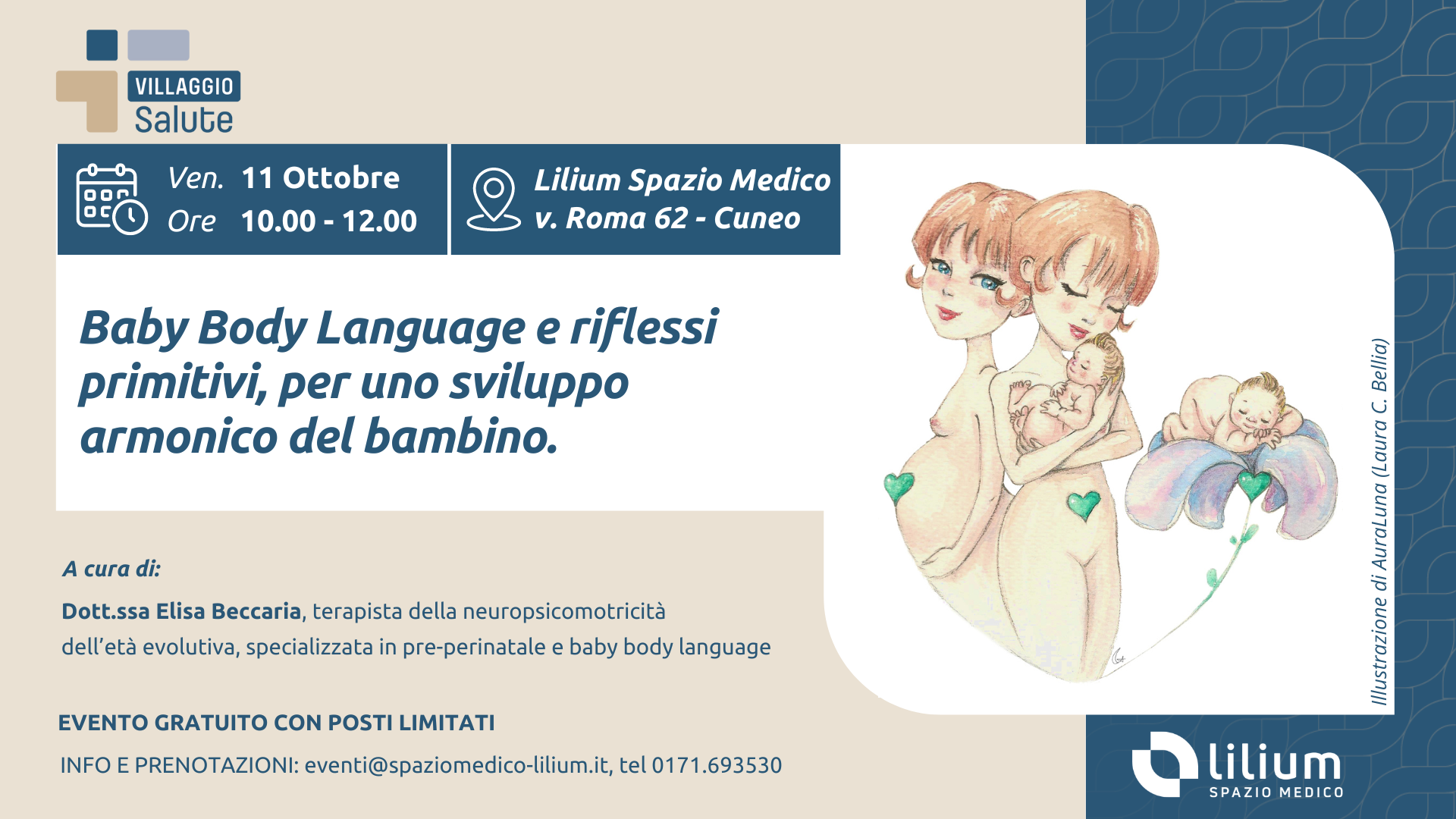 VILLAGGIO
Salute

Ven. 11 Ottobre
Ore 10.00 - 12.00

Lilium Spazio Medico
v. Roma 62 - Cuneo

Baby Body Language e riflessi primitivi, per uno sviluppo armonico del bambino.

A cura di:

Dott.ssa Elisa Beccaria, terapista della neuropsicomotricità dell'età evolutiva, specializzata in pre-perinatale e baby body language

EVENTO GRATUITO CON POSTI LIMITATI

INFO E PRENOTAZIONI: eventi@spaziomedico-lilium.it, tel 0171.693530

Illustrazione di AuraLuna (Laura C. Bellia)

lilium
SPAZIO MEDICO